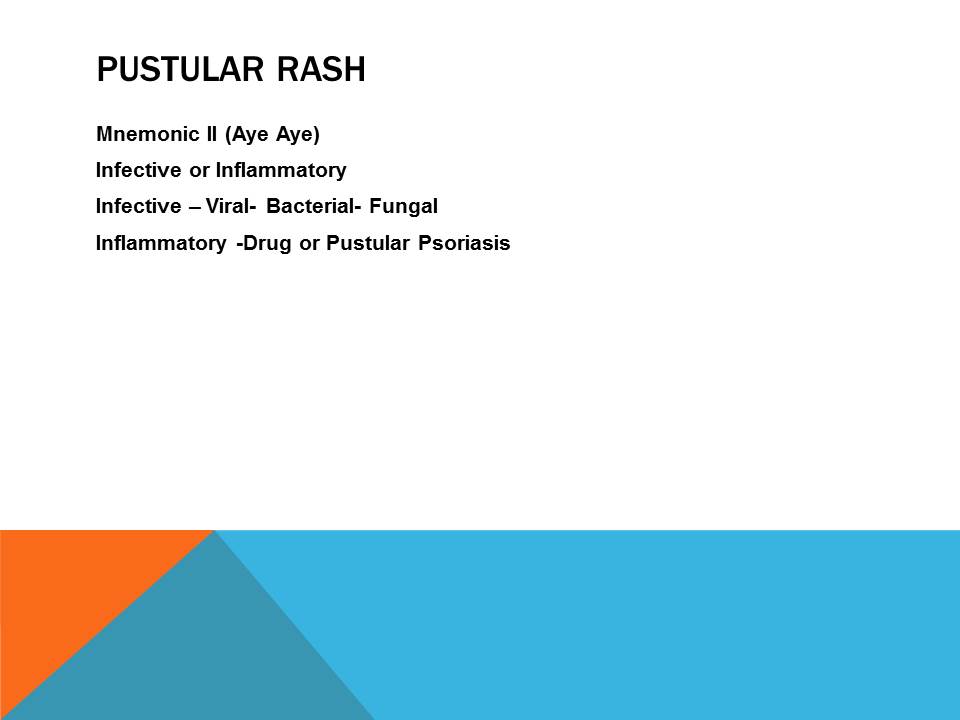 PUSTULAR RASH

Mnemonic II (Aye Aye)

Infective or Inflammatory

Infective – Viral- Bacterial- Fungal

Inflammatory -Drug or Pustular Psoriasis